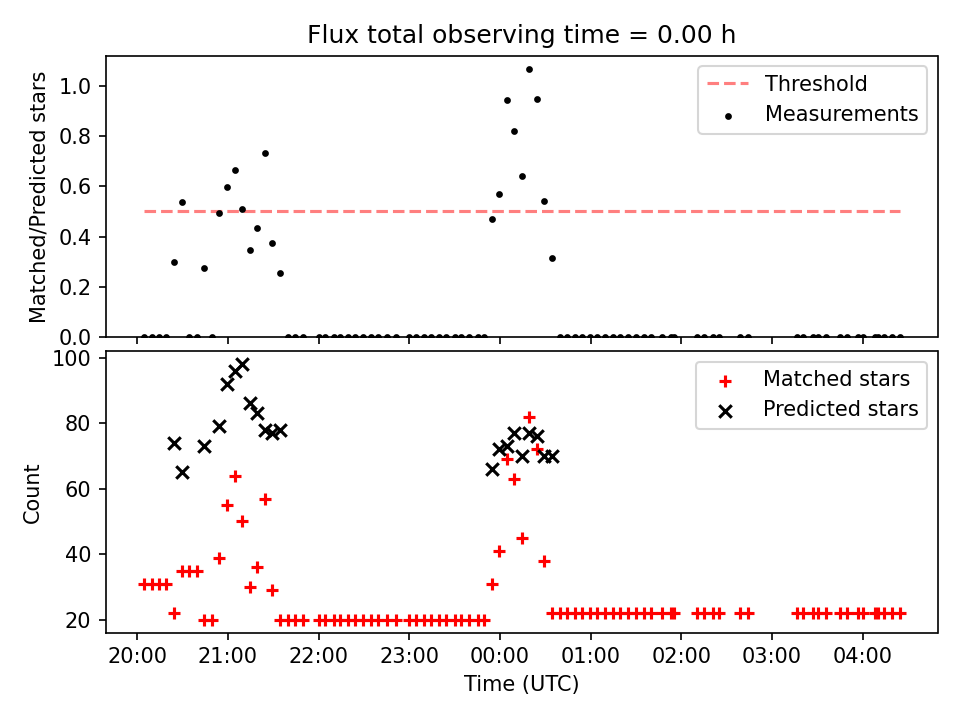 Flux total observing time = 0.00 h

Matched/Predicted stars

1.0
0.8
0.6
0.4
0.2
0.0

Threshold
Measurements

Count

100
80
60
40
20

Matched stars
Predicted stars

20:00
21:00
22:00
23:00
00:00
01:00
02:00
03:00
04:00

Time (UTC)